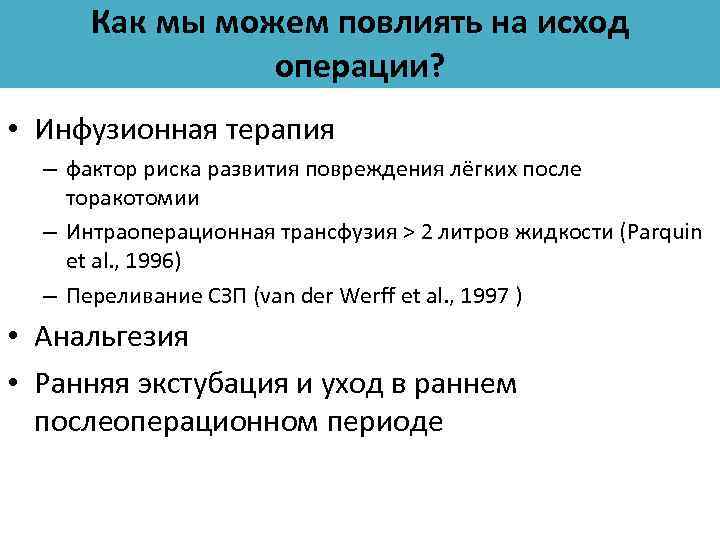 Как мы можем повлиять на исход операции?

• Инфузионная терапия
– фактор риска развития повреждения лёгких после торакотомии
– Интраоперационная трансфузия > 2 литров жидкости (Parquin et al., 1996)
– Переливание СЗП (van der Werff et al., 1997 )
• Анальгезия
• Ранняя экстубация и уход в раннем послеоперационном периоде